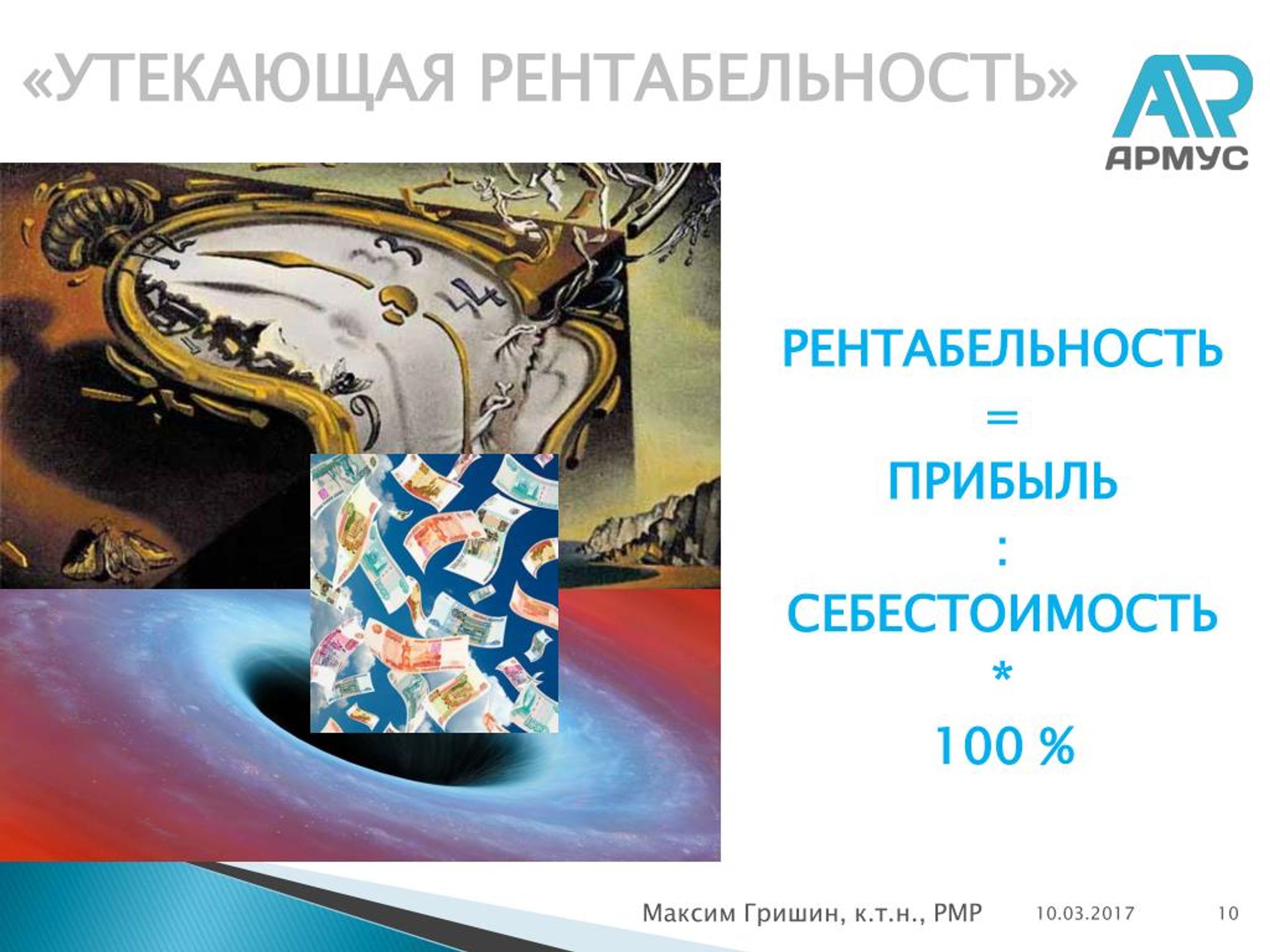 «УТЕКАЮЩАЯ РЕНТАБЕЛЬНОСТЬ»

AR
АРМУС

РЕНТАБЕЛЬНОСТЬ
=
ПРИБЫЛЬ
:
СЕБЕСТОИМОСТЬ
*
100 %

Максим Гришин, к.т.н., PMP 10.03.2017 10